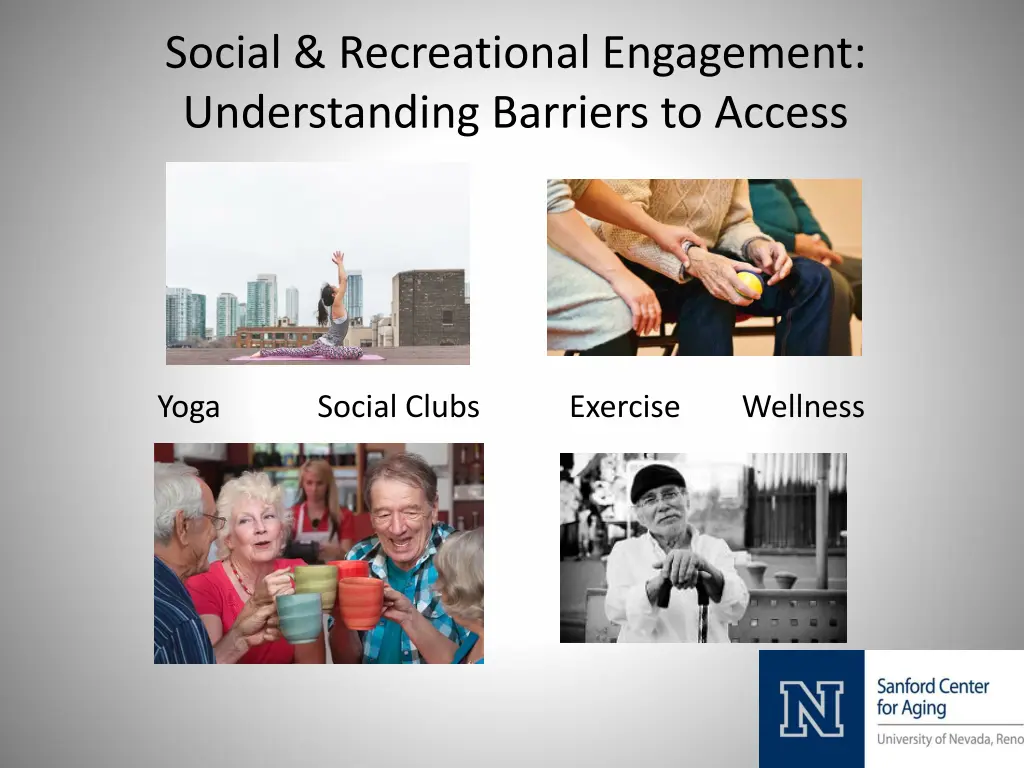 Social & Recreational Engagement: Understanding Barriers to Access

Yoga Social Clubs Exercise Wellness

N

Sanford Center for Aging

University of Nevada, Reno